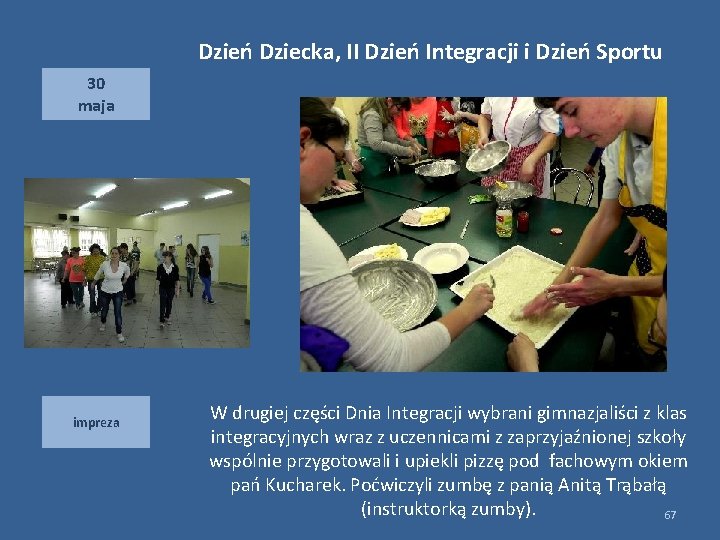 Dzień Dziecka, II Dzień Integracji i Dzień Sportu

30 maja

impreza

W drugiej części Dnia Integracji wybrani gimnazjaliści z klas integracyjnych wraz z uczennicami z zaprzyjaźnionej szkoły wspólnie przygotowali i upiekli pizzę pod fachowym okiem pań Kucharek. Poćwiczyli zumbę z panią Anitą Trąbałą (instruktorką zumby).

67